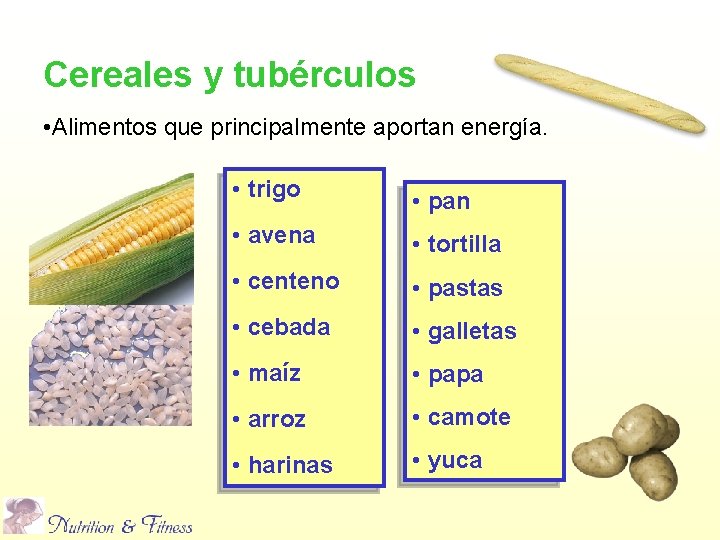 Cereales y tubérculos

•Alimentos que principalmente aportan energía.

• trigo
• avena
• centeno
• cebada
• maíz
• arroz
• harinas

• pan
• tortilla
• pastas
• galletas
• papa
• camote
• yuca

Nutrition & Fitness